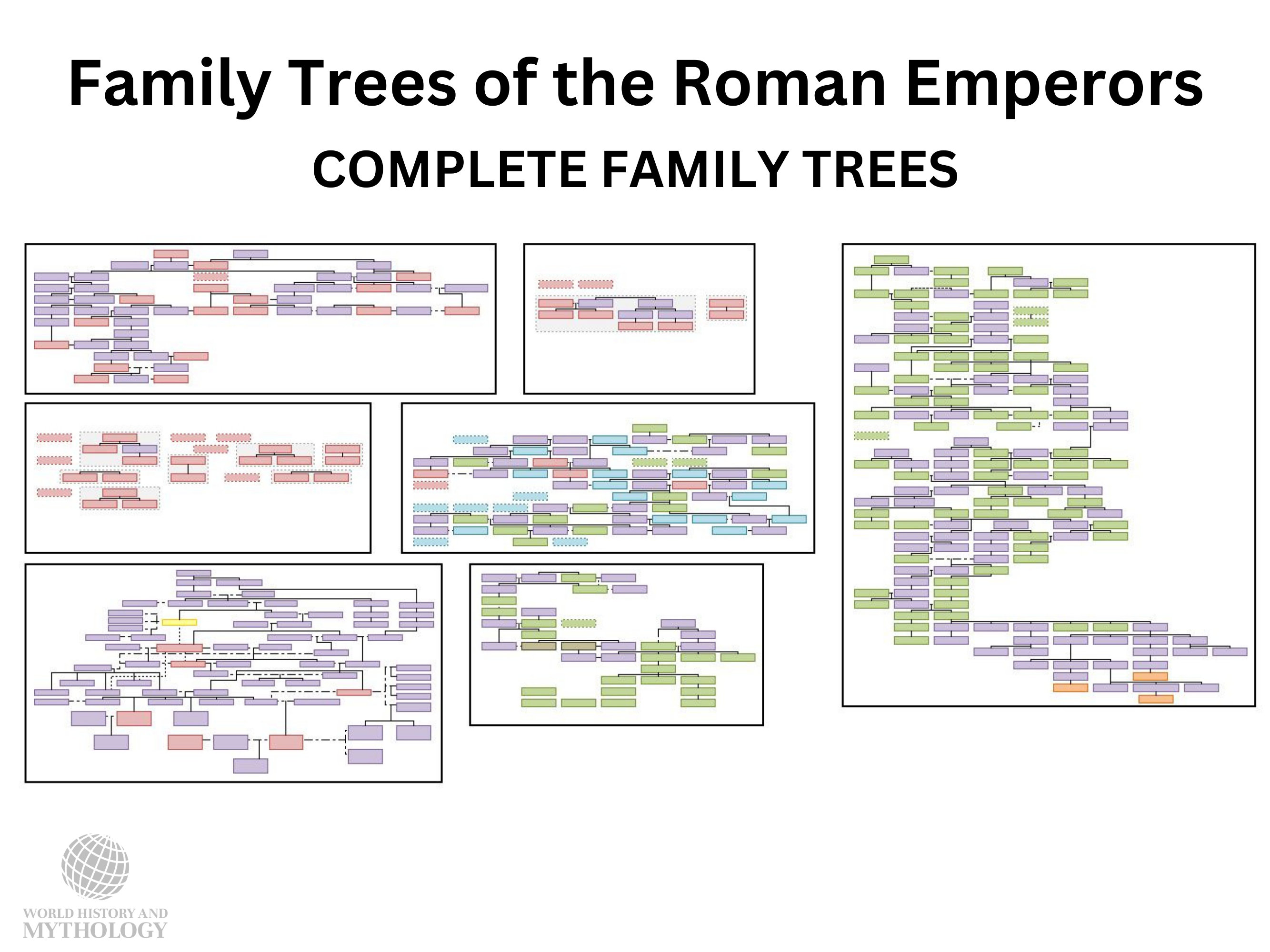 Family Trees of the Roman Emperors

COMPLETE FAMILY TREES

WORLD HISTORY AND
MYTHOLOGY